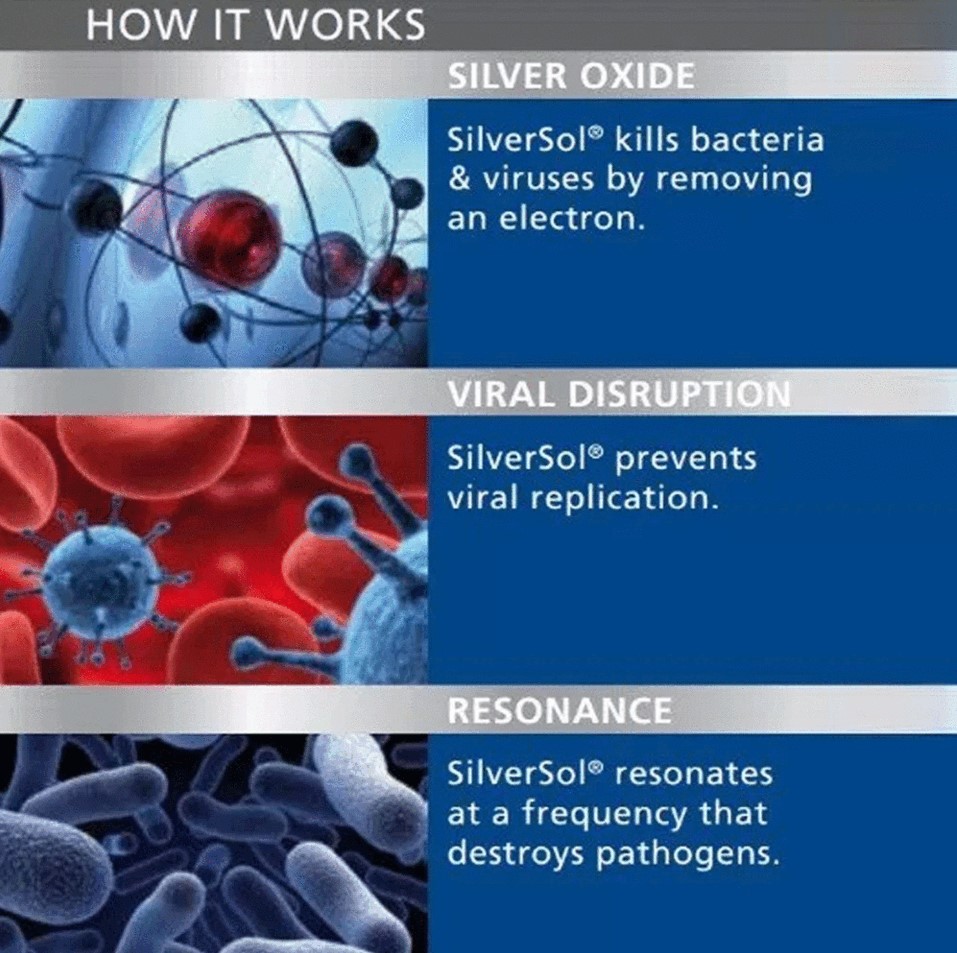 HOW IT WORKS

SILVER OXIDE

SilverSol® kills bacteria & viruses by removing an electron.

VIRAL DISRUPTION

SilverSol® prevents viral replication.

RESONANCE

SilverSol® resonates at a frequency that destroys pathogens.